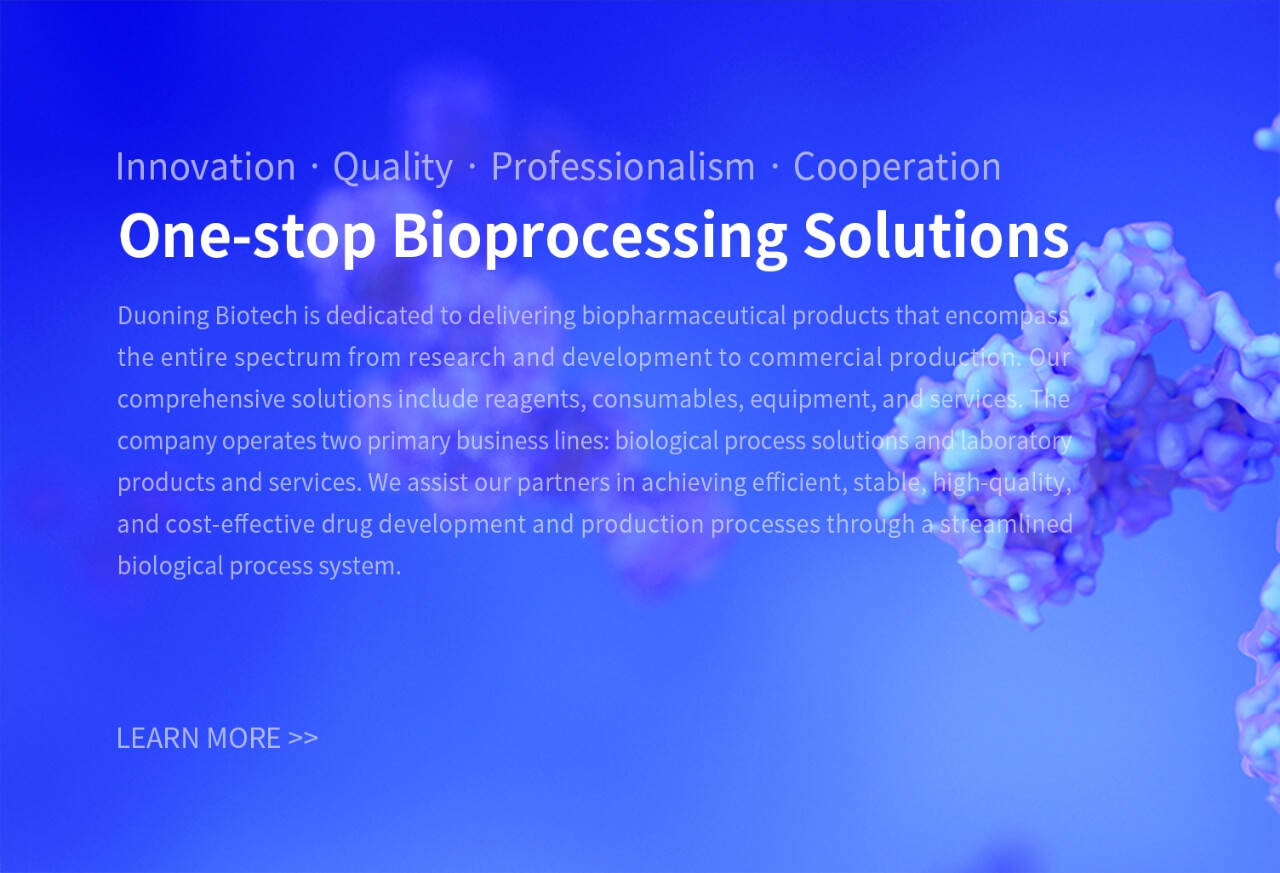 Innovation · Quality · Professionalism · Cooperation

One-stop Bioprocessing Solutions

Duoning Biotech is dedicated to delivering biopharmaceutical products that encompass the entire spectrum from research and development to commercial production. Our comprehensive solutions include reagents, consumables, equipment, and services. The company operates two primary business lines: biological process solutions and laboratory products and services. We assist our partners in achieving efficient, stable, high-quality, and cost-effective drug development and production processes through a streamlined biological process system.

LEARN MORE >>